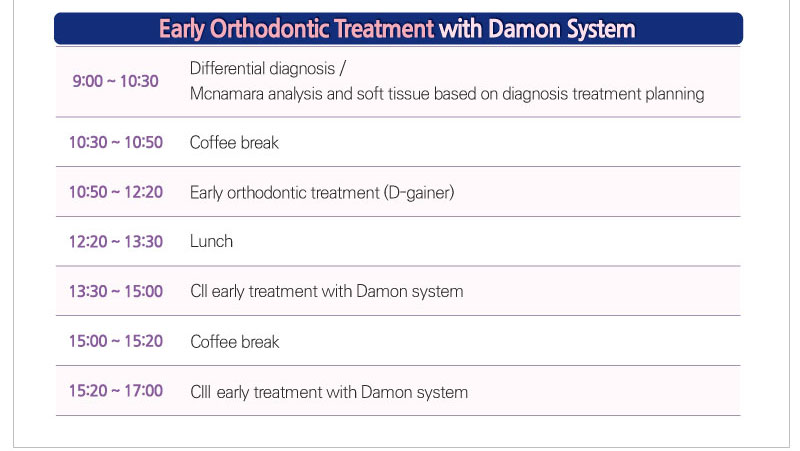 Early Orthodontic Treatment with Damon System

| | |
|---|---|
| 9:00 ~ 10:30 | Differential diagnosis / Mcnamara analysis and soft tissue based on diagnosis treatment planning |
| 10:30 ~ 10:50 | Coffee break |
| 10:50 ~ 12:20 | Early orthodontic treatment (D-gainer) |
| 12:20 ~ 13:30 | Lunch |
| 13:30 ~ 15:00 | CII early treatment with Damon system |
| 15:00 ~ 15:20 | Coffee break |
| 15:20 ~ 17:00 | CIII early treatment with Damon system |